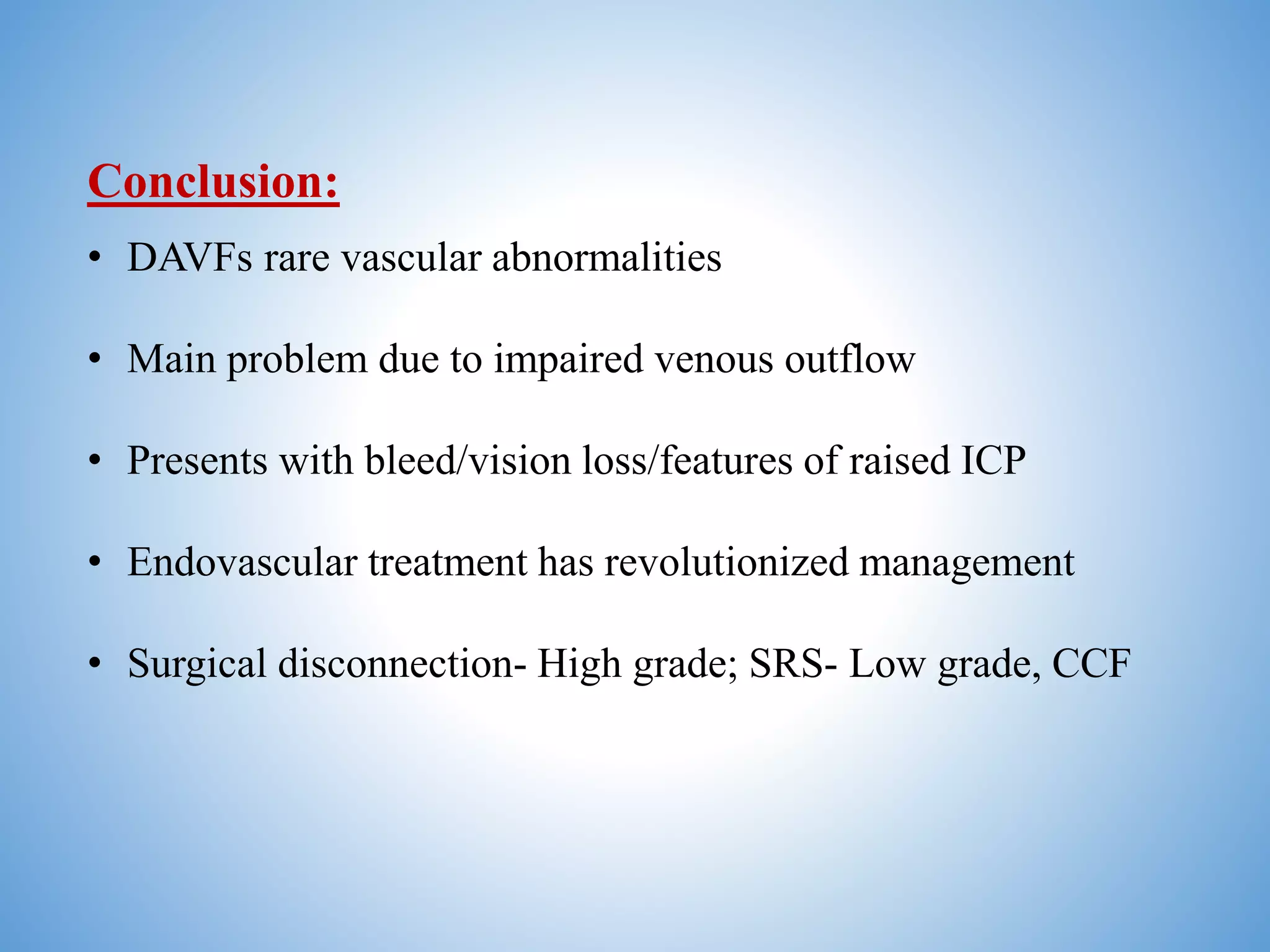 Conclusion:

• DAVFs rare vascular abnormalities

• Main problem due to impaired venous outflow

• Presents with bleed/vision loss/features of raised ICP

• Endovascular treatment has revolutionized management

• Surgical disconnection- High grade; SRS- Low grade, CCF